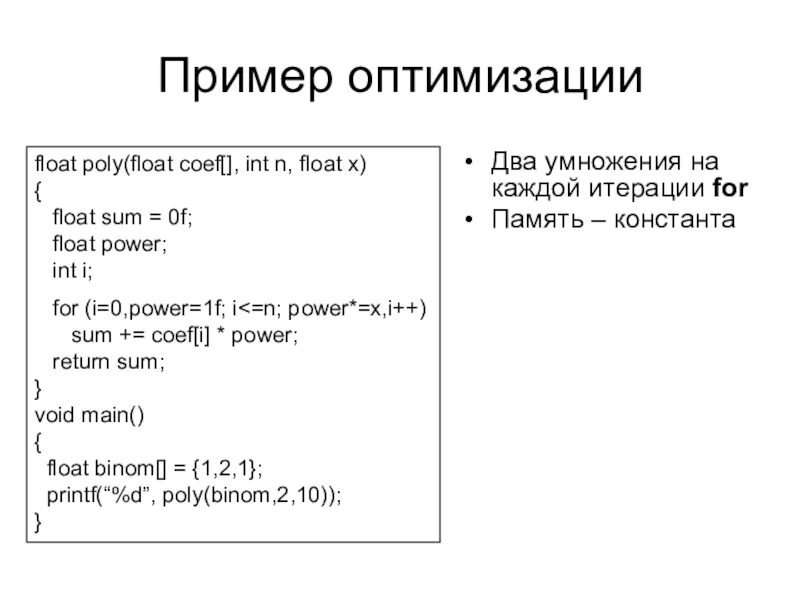 Пример оптимизации

float poly(float coef[], int n, float x)
{
  float sum = 0f;
  float power;
  int i;
  for (i=0,power=1f; i<=n; power*=x,i++)
    sum += coef[i] * power;
  return sum;
}
void main()
{
  float binom[] = {1,2,1};
  printf(“%d”, poly(binom,2,10));
}

• Два умножения на каждой итерации **for**
• Память – константа